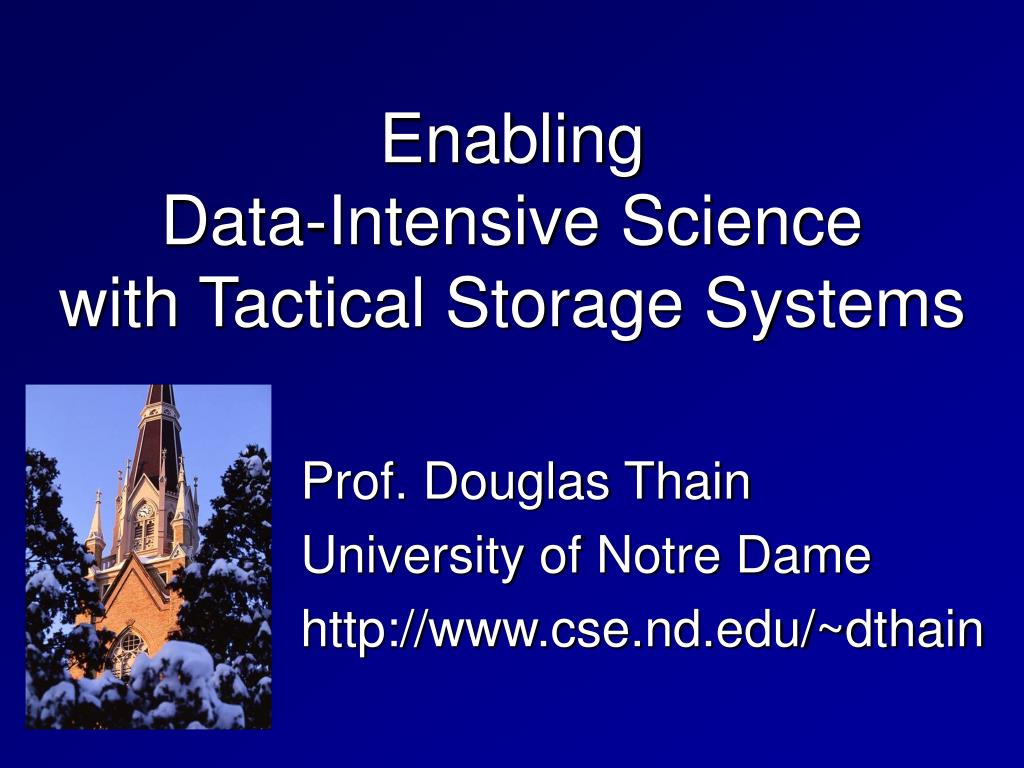 Enabling
Data-Intensive Science
with Tactical Storage Systems

Prof. Douglas Thain

University of Notre Dame

http://www.cse.nd.edu/~dthain